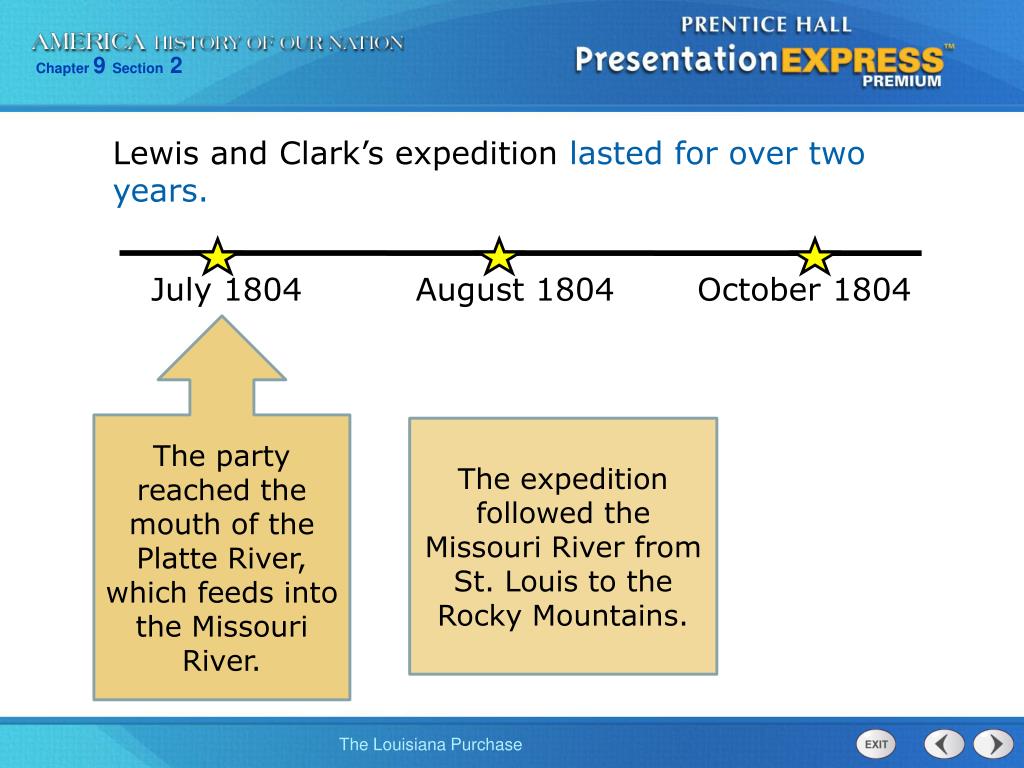 AMERICA HISTORY OF OUR NATION
Chapter 9 Section 2

PRENTICE HALL
PresentationEXPRESS™
PREMIUM

Lewis and Clark's expedition lasted for over two years.

July 1804
August 1804
October 1804

The party reached the mouth of the Platte River, which feeds into the Missouri River.

The expedition followed the Missouri River from St. Louis to the Rocky Mountains.

The Louisiana Purchase

EXIT